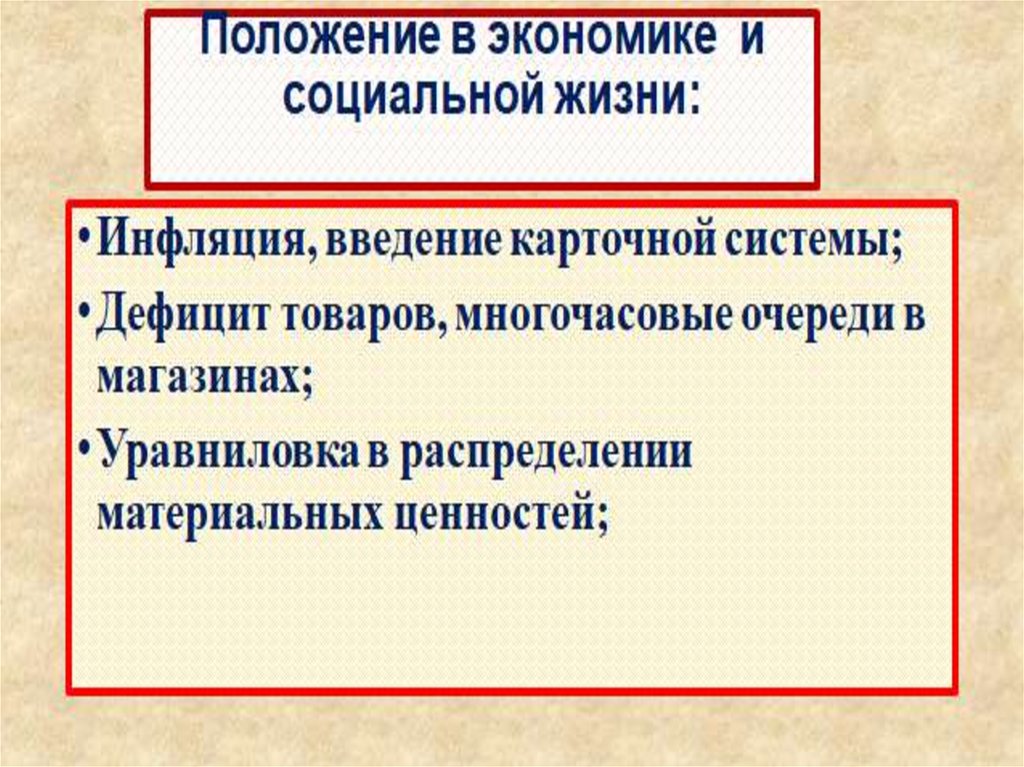 Положение в экономике и социальной жизни:

• Инфляция, введение карточной системы;
• Дефицит товаров, многочасовые очереди в магазинах;
• Уравниловка в распределении материальных ценностей;